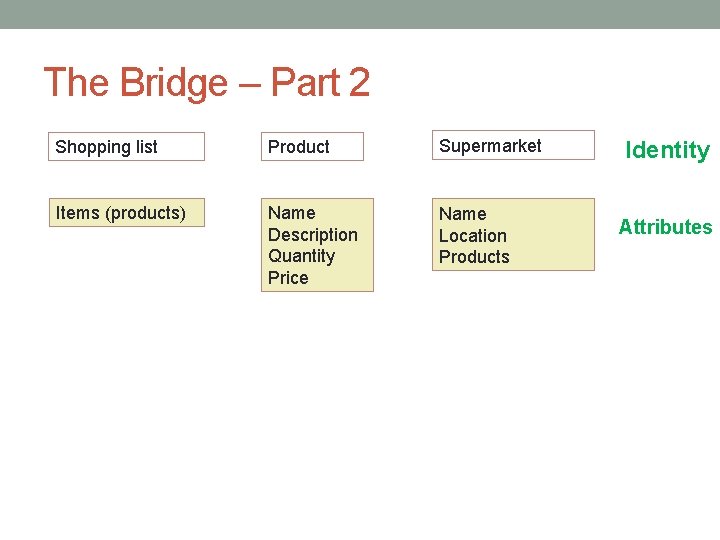 The Bridge – Part 2

Shopping list

Product

Supermarket

Identity

Items (products)

Name
Description
Quantity
Price

Name
Location
Products

Attributes